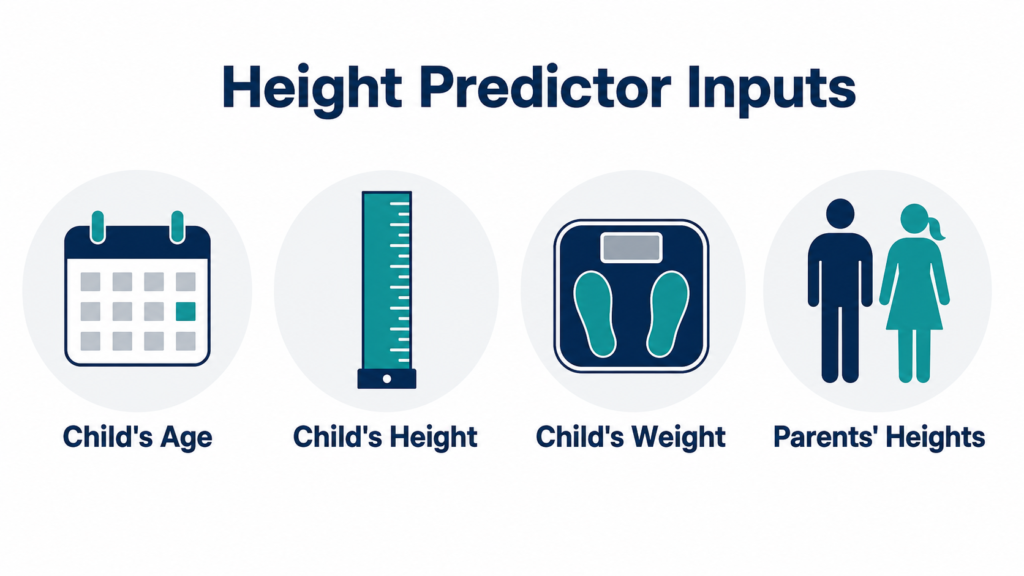 Height Predictor Inputs

Child's Age

Child's Height

Child's Weight

Parents' Heights